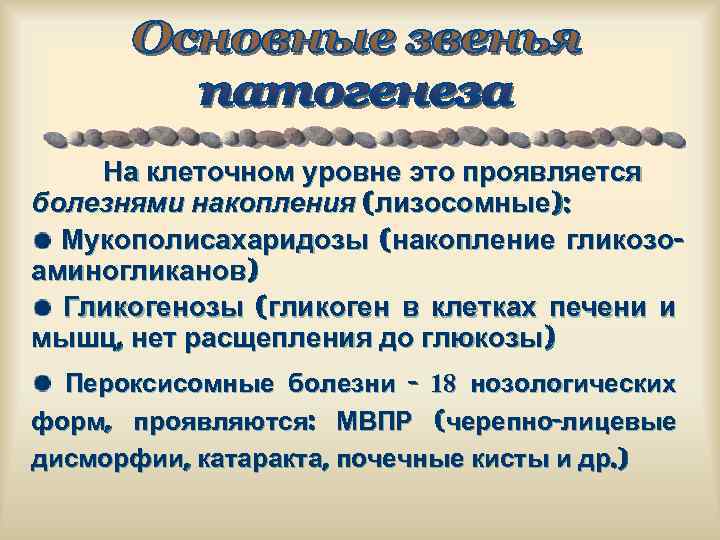 Основные звенья патогенеза

На клеточном уровне это проявляется болезнями накопления (лизосомные):

● Мукополисахаридозы (накопление гликозоаминогликанов)

● Гликогенозы (гликоген в клетках печени и мышц, нет расщепления до глюкозы)

● Пероксисомные болезни - 18 нозологических форм, проявляются: МВПР (черепно-лицевые дисморфии, катаракта, почечные кисты и др.)